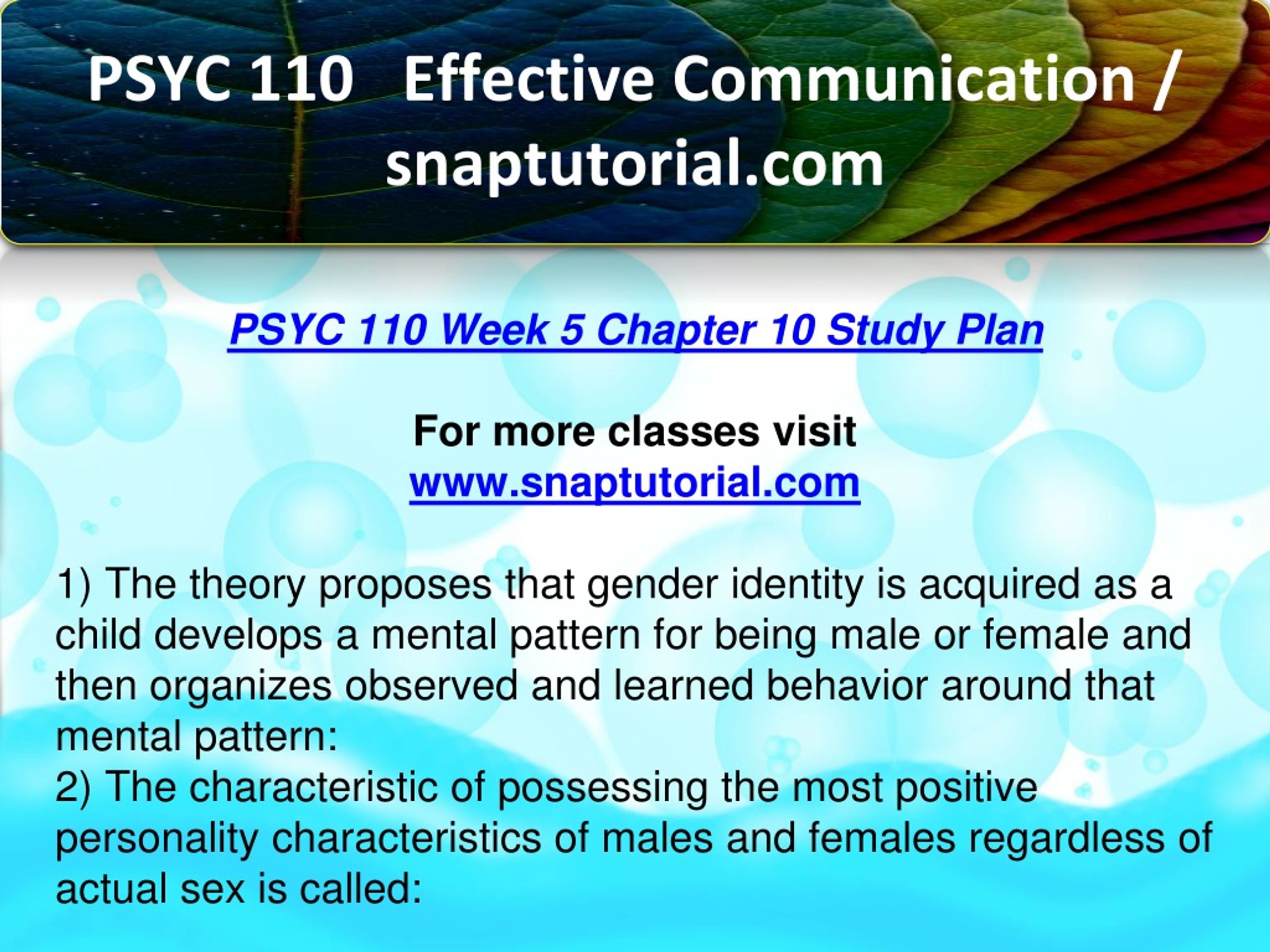 PSYC 110 Effective Communication / snaptutorial.com

PSYC 110 Week 5 Chapter 10 Study Plan

For more classes visit
www.snaptutorial.com

1) The theory proposes that gender identity is acquired as a child develops a mental pattern for being male or female and then organizes observed and learned behavior around that mental pattern:
2) The characteristic of possessing the most positive personality characteristics of males and females regardless of actual sex is called: